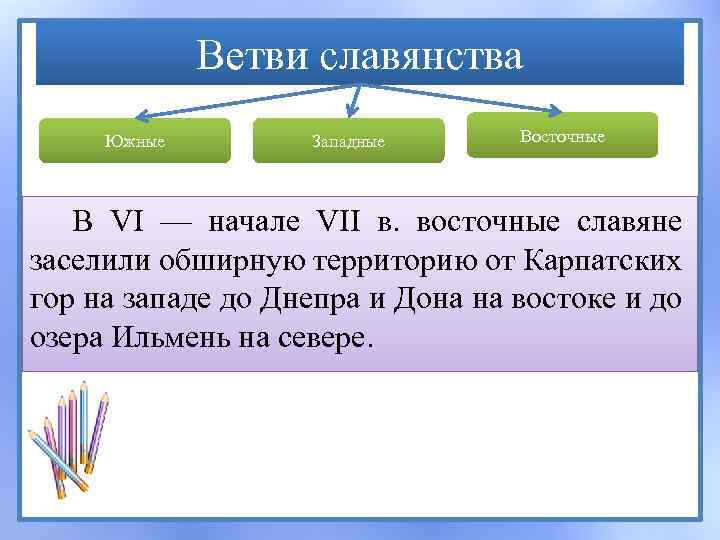 Ветви славянства

Южные

Западные

Восточные

В VI — начале VII в. восточные славяне заселили обширную территорию от Карпатских гор на западе до Днепра и Дона на востоке и до озера Ильмень на севере.